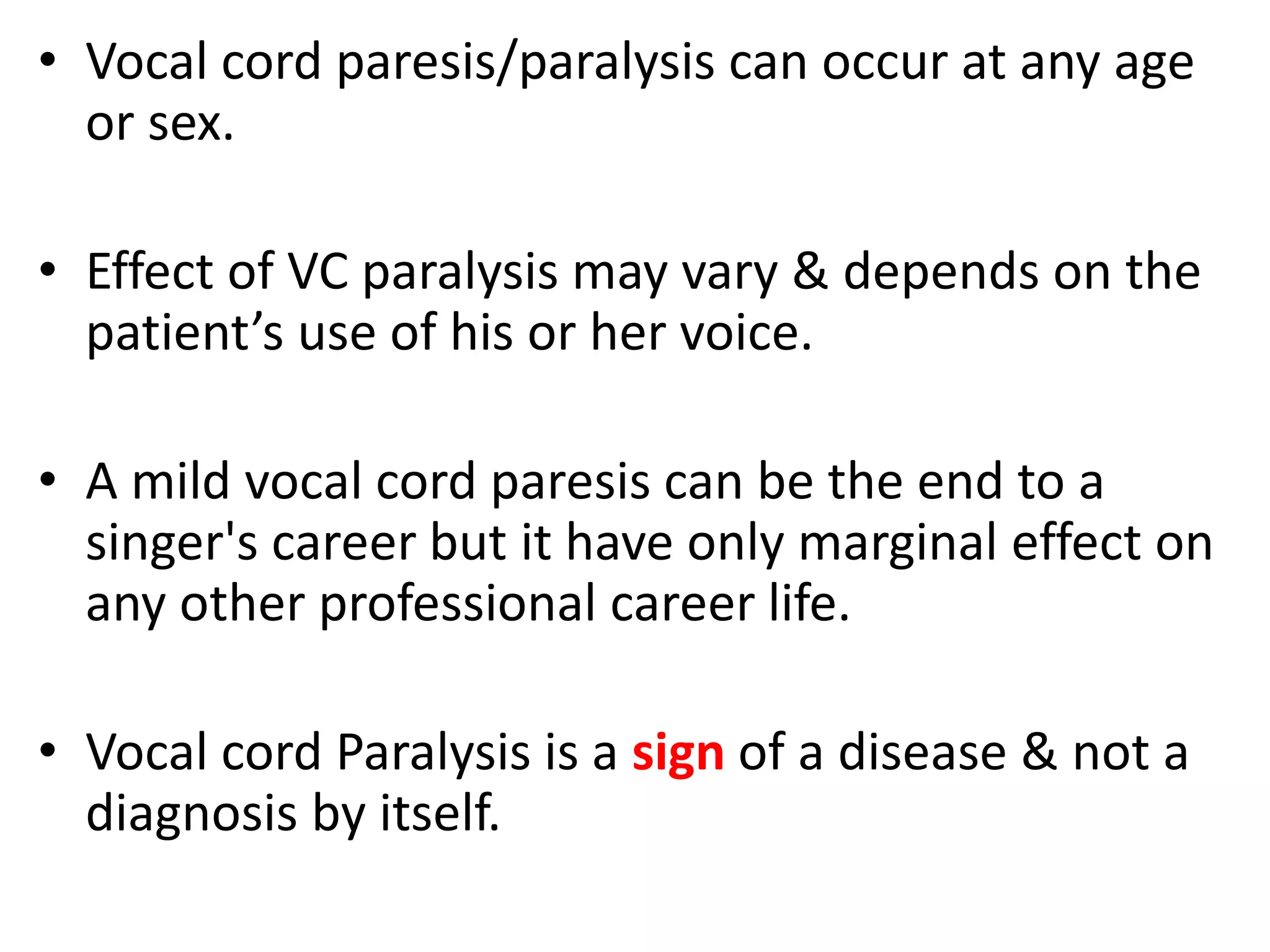 • Vocal cord paresis/paralysis can occur at any age or sex.

• Effect of VC paralysis may vary & depends on the patient’s use of his or her voice.

• A mild vocal cord paresis can be the end to a singer's career but it have only marginal effect on any other professional career life.

• Vocal cord Paralysis is a sign of a disease & not a diagnosis by itself.